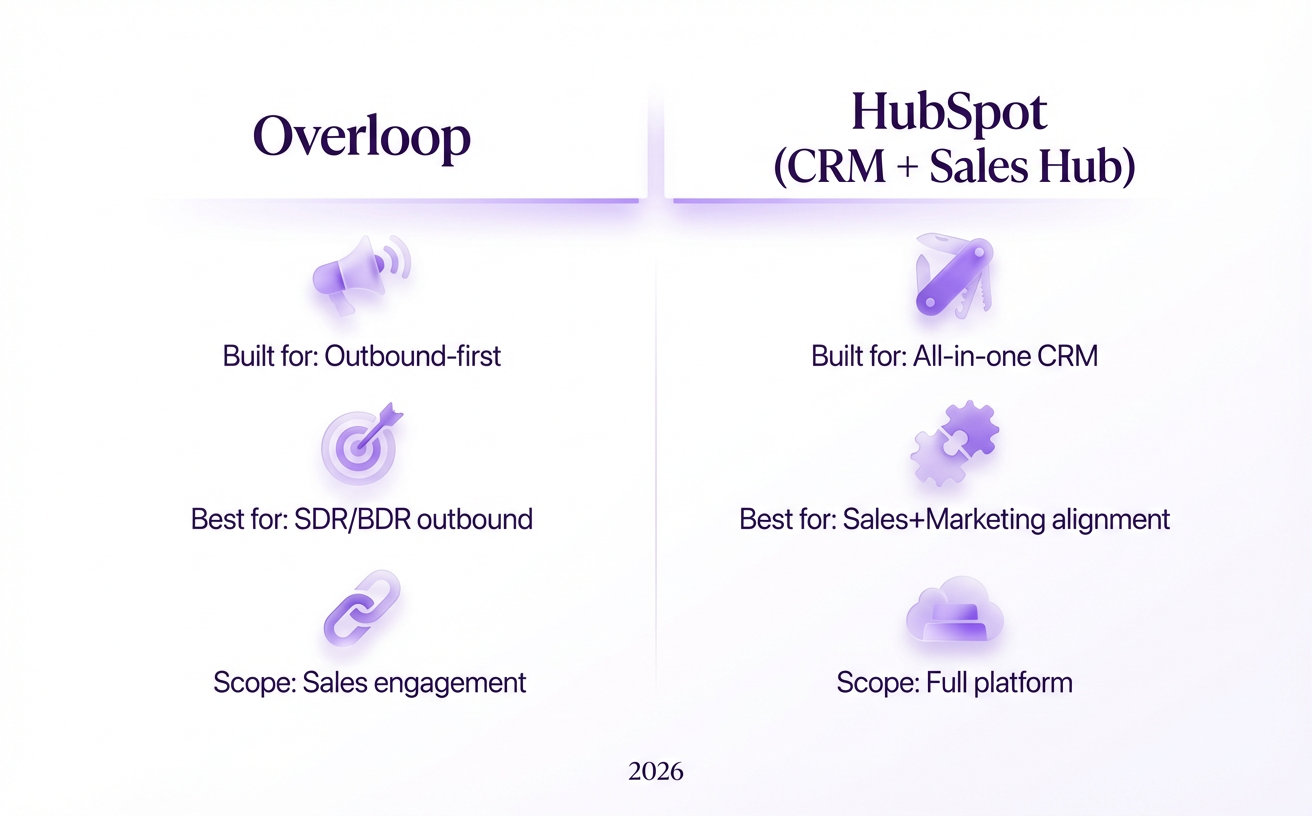 Overloop

Built for: Outbound-first

Best for: SDR/BDR outbound

Scope: Sales engagement

HubSpot (CRM + Sales Hub)

Built for: All-in-one CRM

Best for: Sales+Marketing alignment

Scope: Full platform

2026